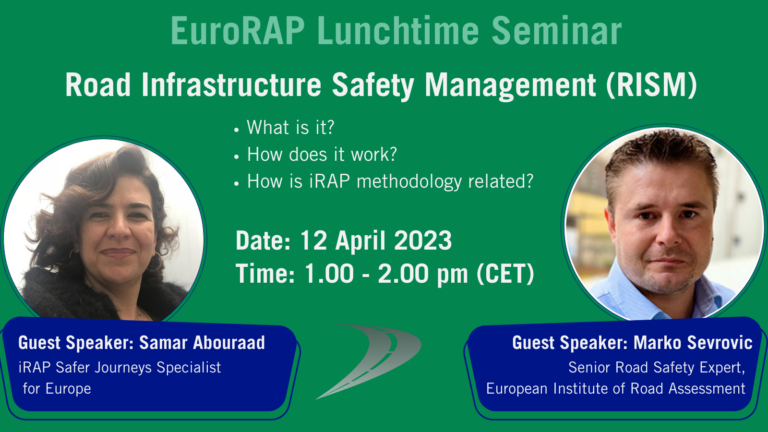 EuroRAP Lunchtime Seminar

Road Infrastructure Safety Management (RISM)

• What is it?
• How does it work?
• How is iRAP methodology related?

Date: 12 April 2023
Time: 1.00 - 2.00 pm (CET)

Guest Speaker: Samar Abouraad
iRAP Safer Journeys Specialist for Europe

Guest Speaker: Marko Sevrovic
Senior Road Safety Expert, European Institute of Road Assessment